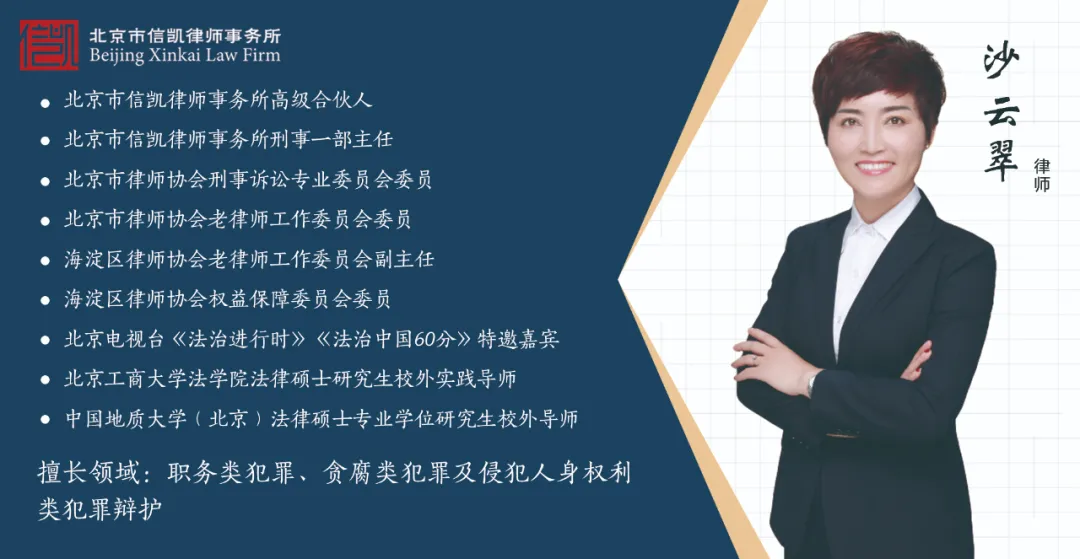 北京市信凯律师事务所
Beijing Xinkai Law Firm

• 北京市信凯律师事务所高级合伙人
• 北京市信凯律师事务所刑事一部主任
• 北京市律师协会刑事诉讼专业委员会委员
• 北京市律师协会老律师工作委员会委员
• 海淀区律师协会老律师工作委员会副主任
• 海淀区律师协会权益保障委员会委员
• 北京电视台《法治进行时》《法治中国60分》特邀嘉宾
• 北京工商大学法学院法律硕士研究生校外实践导师
• 中国地质大学（北京）法律硕士专业学位研究生校外导师

擅长领域：职务类犯罪、贪腐类犯罪及侵犯人身权利类犯罪辩护

沙云翠
律师